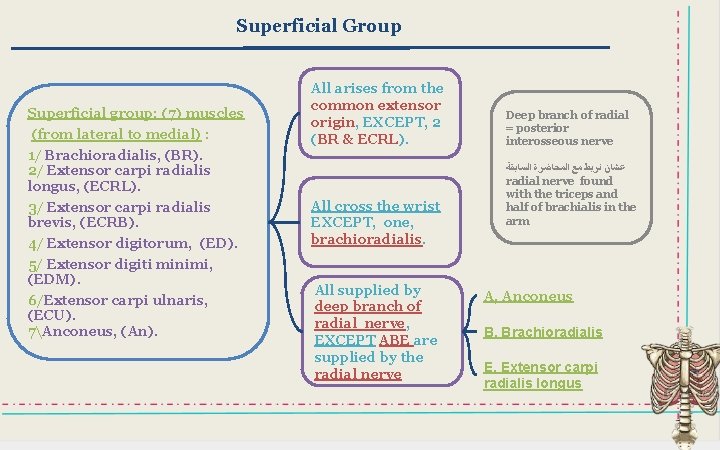 Superficial Group

Superficial group: (7) muscles (from lateral to medial) :

1/ Brachioradialis, (BR).
2/ Extensor carpi radialis longus, (ECRL).
3/ Extensor carpi radialis brevis, (ECRB).
4/ Extensor digitorum, (ED).
5/ Extensor digiti minimi, (EDM).
6/Extensor carpi ulnaris, (ECU).
7\Anconeus, (An).

All arises from the common extensor origin, EXCEPT, 2 (BR & ECRL).

All cross the wrist EXCEPT, one, brachioradialis.

All supplied by deep branch of radial nerve, EXCEPT ABE are supplied by the radial nerve

A. Anconeus

B. Brachioradialis

E. Extensor carpi radialis longus

Deep branch of radial = posterior interosseous nerve

عشان نربط مع المحاضرة السابقة
radial nerve found with the triceps and half of brachialis in the arm